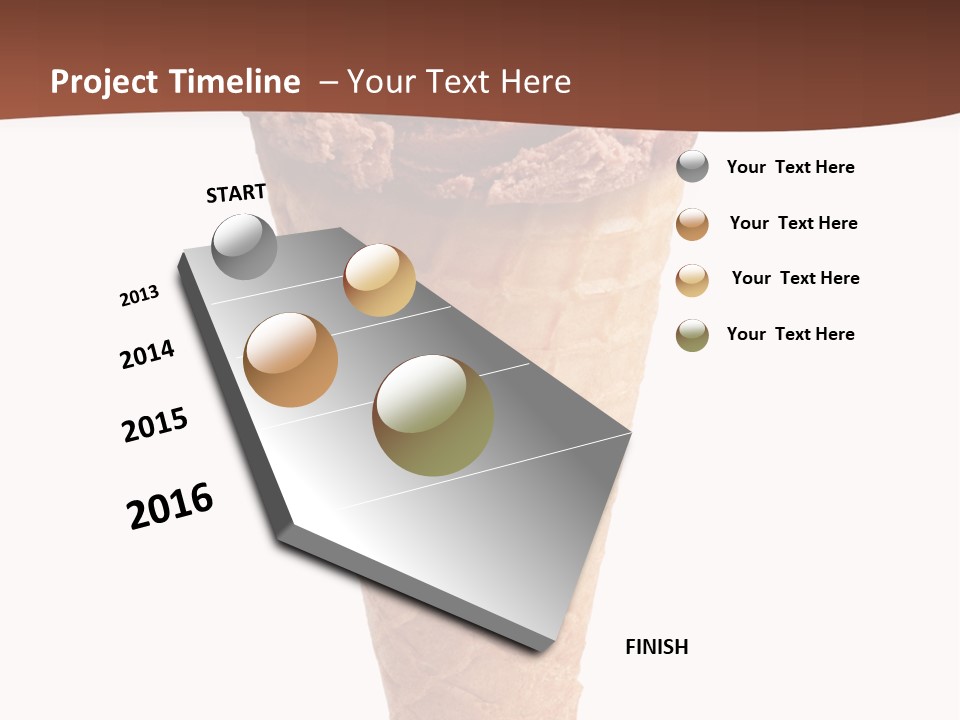 Project Timeline – Your Text Here

START

2013

2014

2015

2016

FINISH

Your Text Here

Your Text Here

Your Text Here

Your Text Here